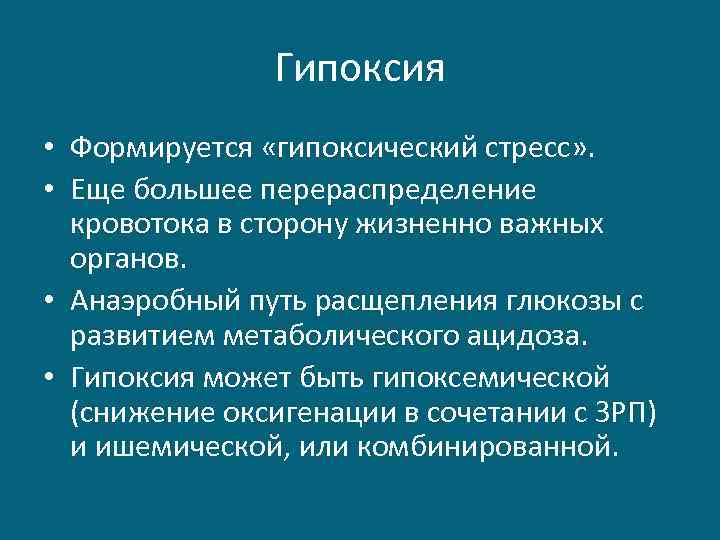 Гипоксия

• Формируется «гипоксический стресс».
• Еще большее перераспределение кровотока в сторону жизненно важных органов.
• Анаэробный путь расщепления глюкозы с развитием метаболического ацидоза.
• Гипоксия может быть гипоксемической (снижение оксигенации в сочетании с ЗРП) и ишемической, или комбинированной.